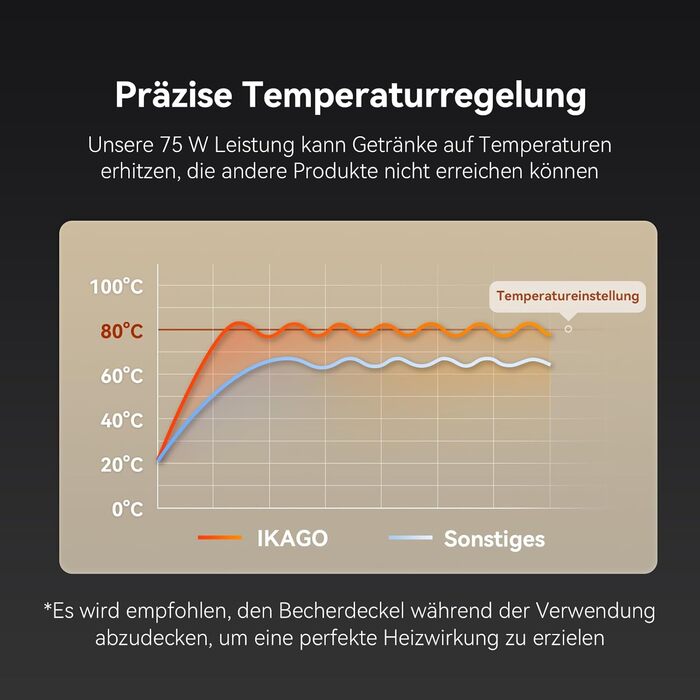 Präzise Temperaturregelung

Unsere 75 W Leistung kann Getränke auf Temperaturen erhitzen, die andere Produkte nicht erreichen können

100°C
80°C
60°C
40°C
20°C
0°C

Temperatureinstellung

IKAGO
Sonstiges

*Es wird empfohlen, den Becherdeckel während der Verwendung abzudecken, um eine perfekte Heizwirkung zu erzielen